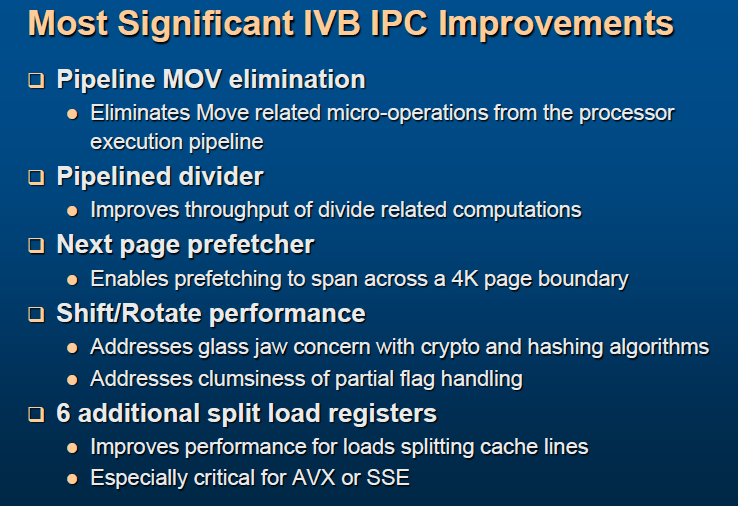 Most Significant IVB IPC Improvements

❑ Pipeline MOV elimination
● Eliminates Move related micro-operations from the processor execution pipeline

❑ Pipelined divider
● Improves throughput of divide related computations

❑ Next page prefetcher
● Enables prefetching to span across a 4K page boundary

❑ Shift/Rotate performance
● Addresses glass jaw concern with crypto and hashing algorithms
● Addresses clumsiness of partial flag handling

❑ 6 additional split load registers
● Improves performance for loads splitting cache lines
● Especially critical for AVX or SSE